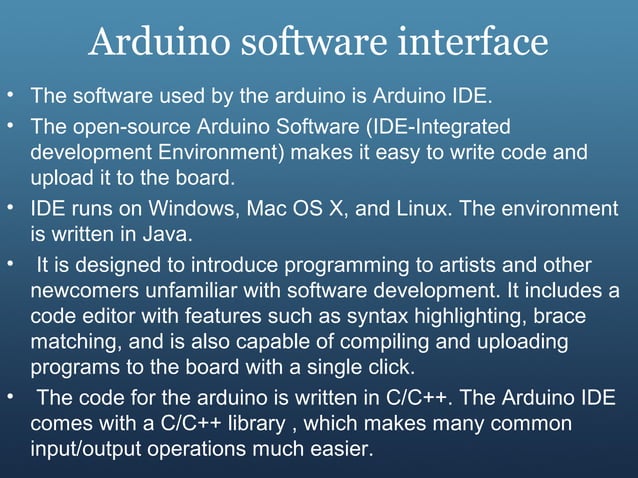 Arduino software interface

• The software used by the arduino is Arduino IDE.

• The open-source Arduino Software (IDE-Integrated development Environment) makes it easy to write code and upload it to the board.

• IDE runs on Windows, Mac OS X, and Linux. The environment is written in Java.

• It is designed to introduce programming to artists and other newcomers unfamiliar with software development. It includes a code editor with features such as syntax highlighting, brace matching, and is also capable of compiling and uploading programs to the board with a single click.

• The code for the arduino is written in C/C++. The Arduino IDE comes with a C/C++ library , which makes many common input/output operations much easier.